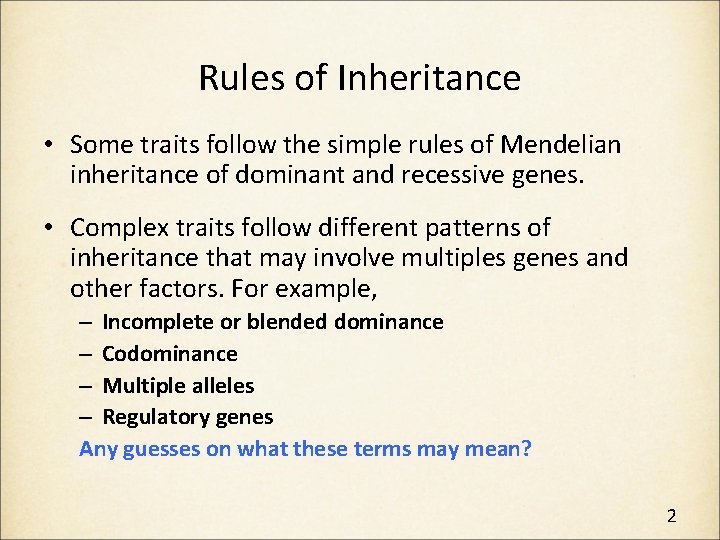 Rules of Inheritance

• Some traits follow the simple rules of Mendelian inheritance of dominant and recessive genes.

• Complex traits follow different patterns of inheritance that may involve multiples genes and other factors. For example,
– Incomplete or blended dominance
– Codominance
– Multiple alleles
– Regulatory genes
Any guesses on what these terms may mean?

2